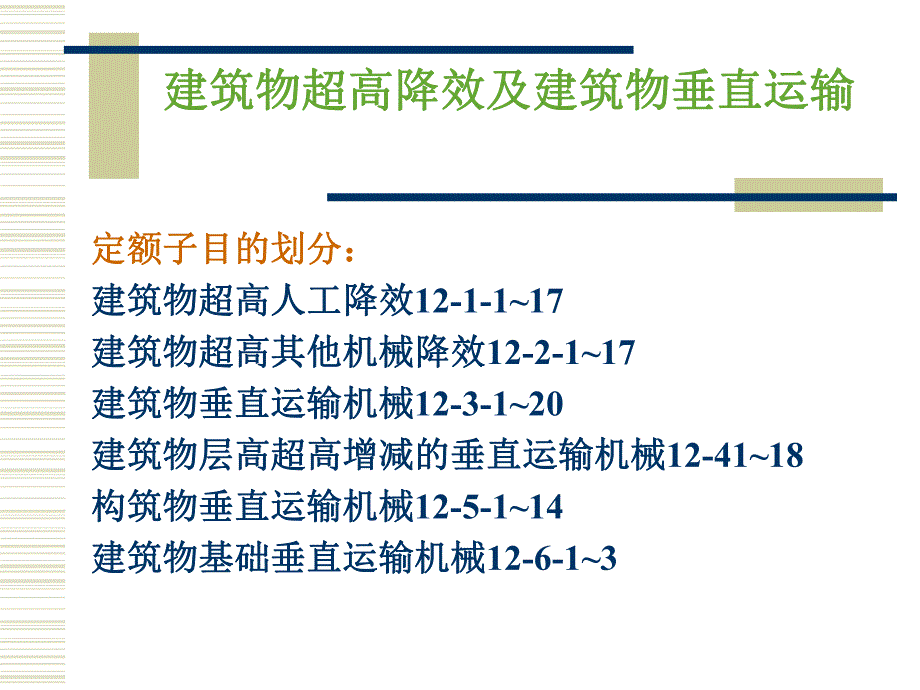 建筑物超高降效及建筑物垂直运输

定额子目的划分：
建筑物超高人工降效12-1-1~17
建筑物超高其他机械降效12-2-1~17
建筑物垂直运输机械12-3-1~20
建筑物层高超高增减的垂直运输机械12-41~18
构筑物垂直运输机械12-5-1~14
建筑物基础垂直运输机械12-6-1~3